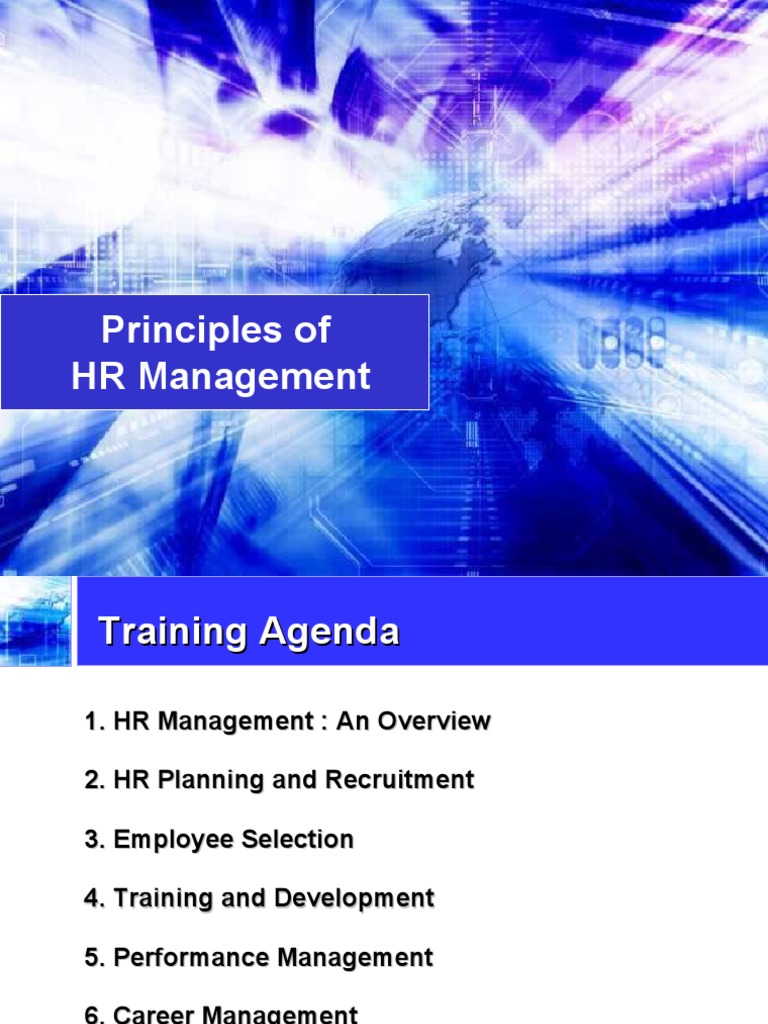 Principles of
HR Management

Training Agenda

1. HR Management : An Overview

2. HR Planning and Recruitment

3. Employee Selection

4. Training and Development

5. Performance Management

6. Career Management